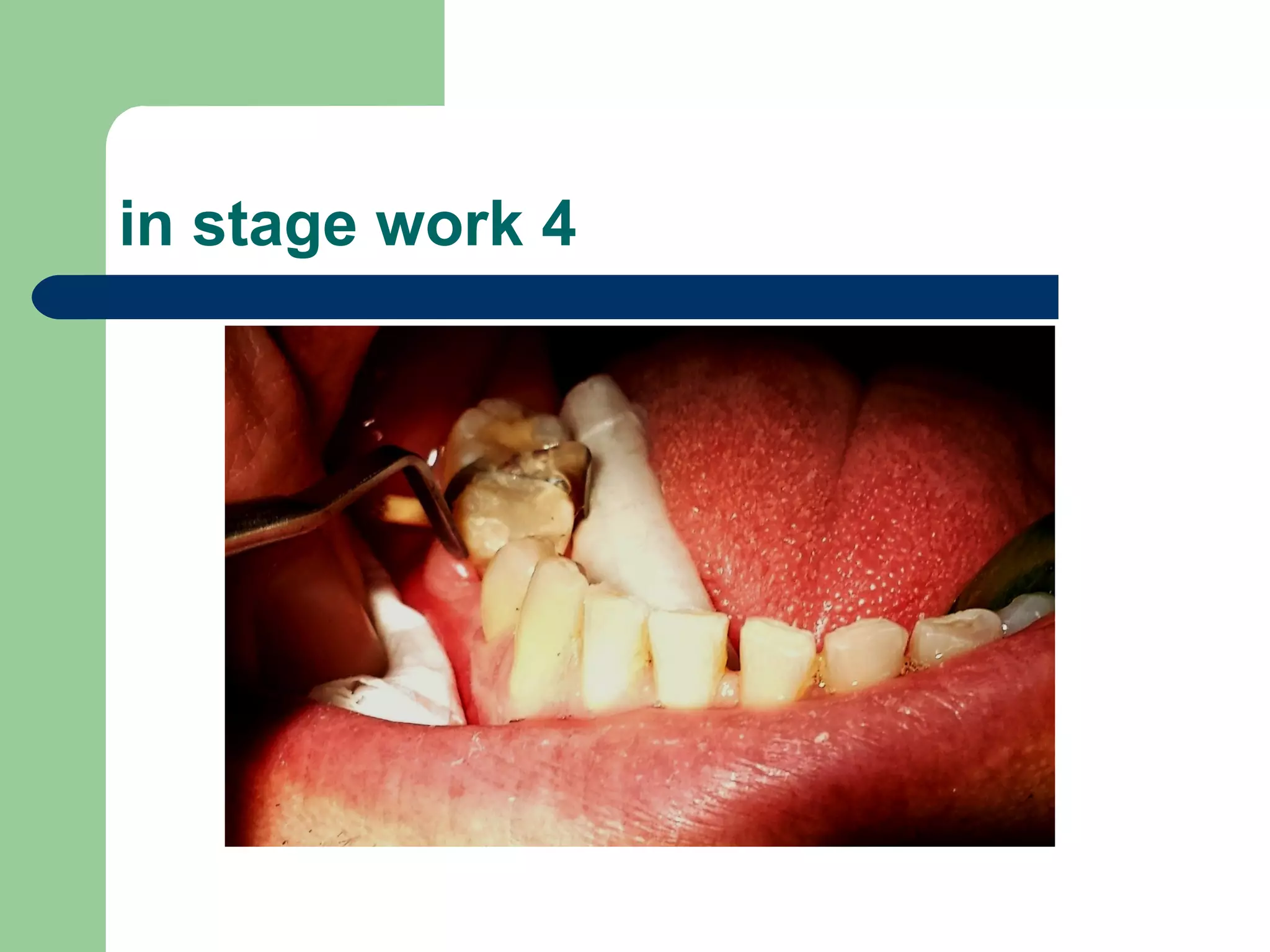 in stage work 4